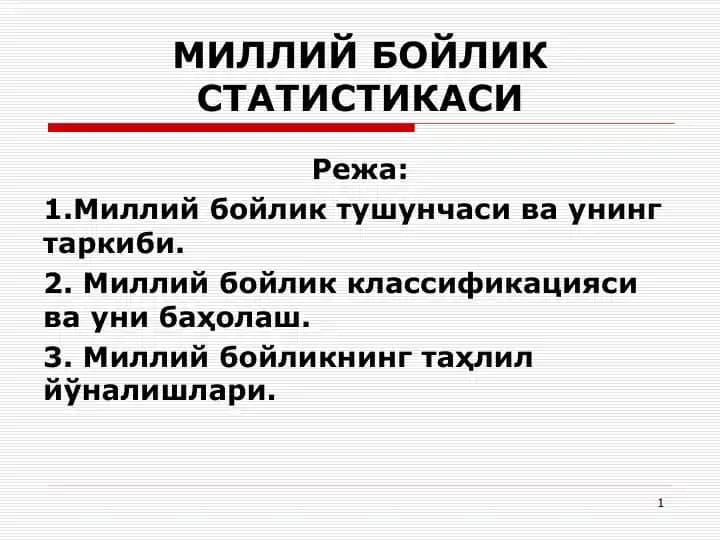 МИЛЛИЙ БОЙЛИК СТАТИСТИКАСИ

Режа:

1.Миллий бойлик тушунчаси ва унинг таркиби.

2. Миллий бойлик классификацияси ва уни баҳолаш.

3. Миллий бойликнинг таҳлил йўналишлари.

1